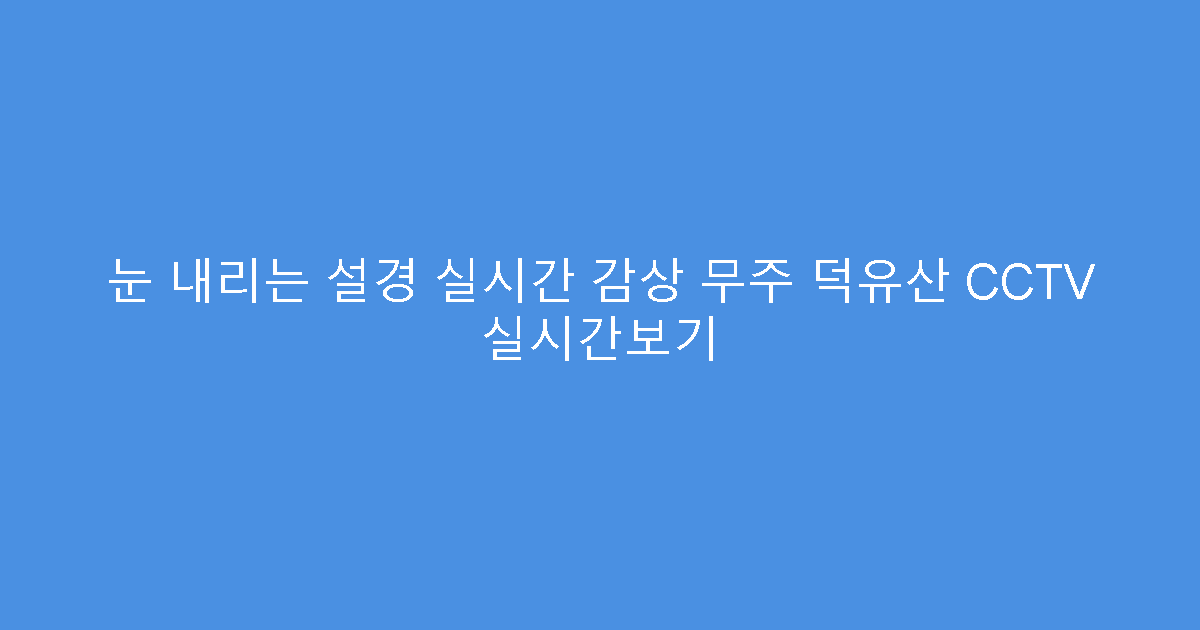 눈 내리는 설경 실시간 감상 무주 덕유산 CCTV 실시간보기